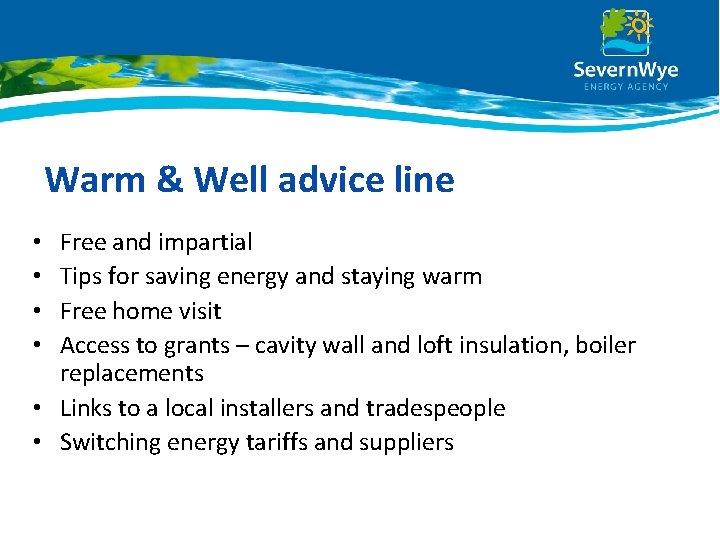 SevernWye
ENERGY AGENCY

Warm & Well advice line

• Free and impartial
• Tips for saving energy and staying warm
• Free home visit
• Access to grants – cavity wall and loft insulation, boiler replacements
• Links to a local installers and tradespeople
• Switching energy tariffs and suppliers